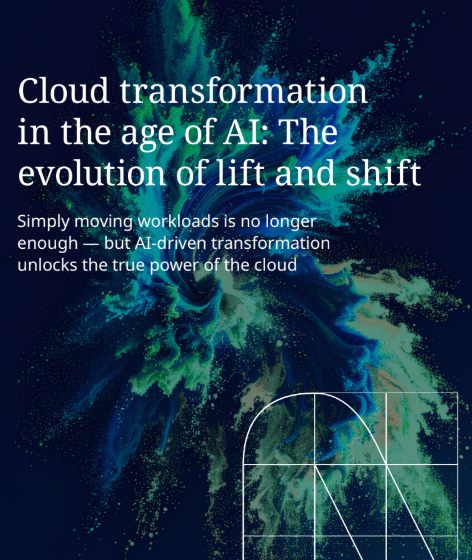 Cloud transformation in the age of AI: The evolution of lift and shift

Simply moving workloads is no longer enough — but AI-driven transformation unlocks the true power of the cloud